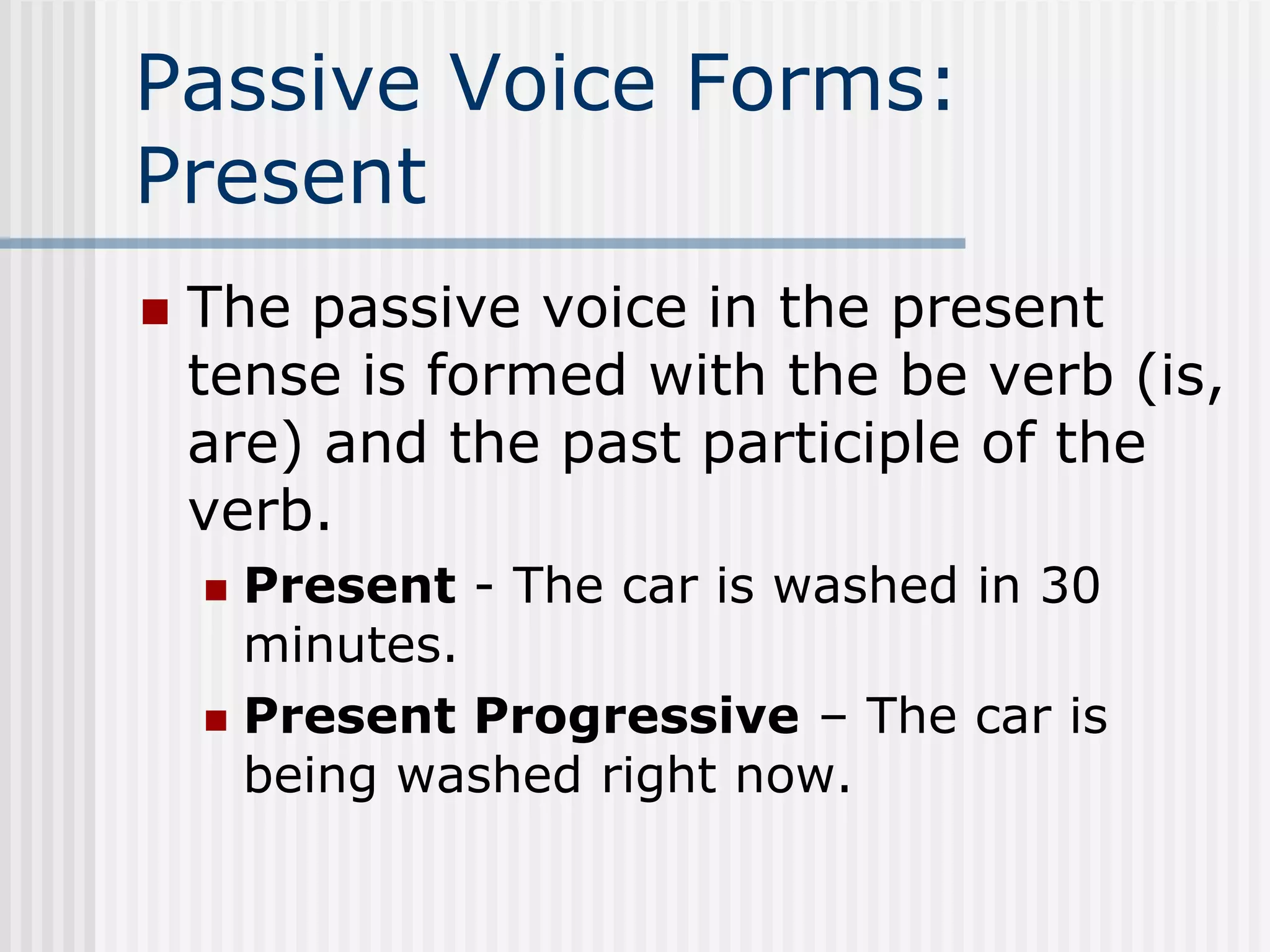 Passive Voice Forms: Present

The passive voice in the present tense is formed with the be verb (is, are) and the past participle of the verb.

Present - The car is washed in 30 minutes.

Present Progressive – The car is being washed right now.